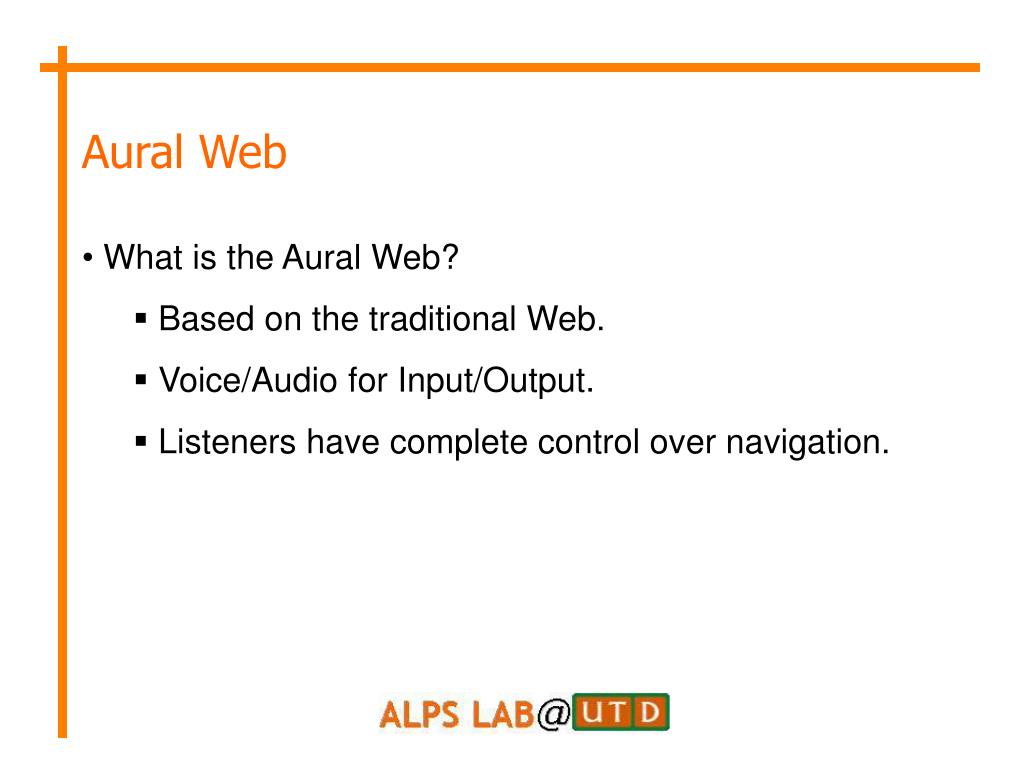 Aural Web

• What is the Aural Web?
▪ Based on the traditional Web.
▪ Voice/Audio for Input/Output.
▪ Listeners have complete control over navigation.

ALPS LAB@UTD